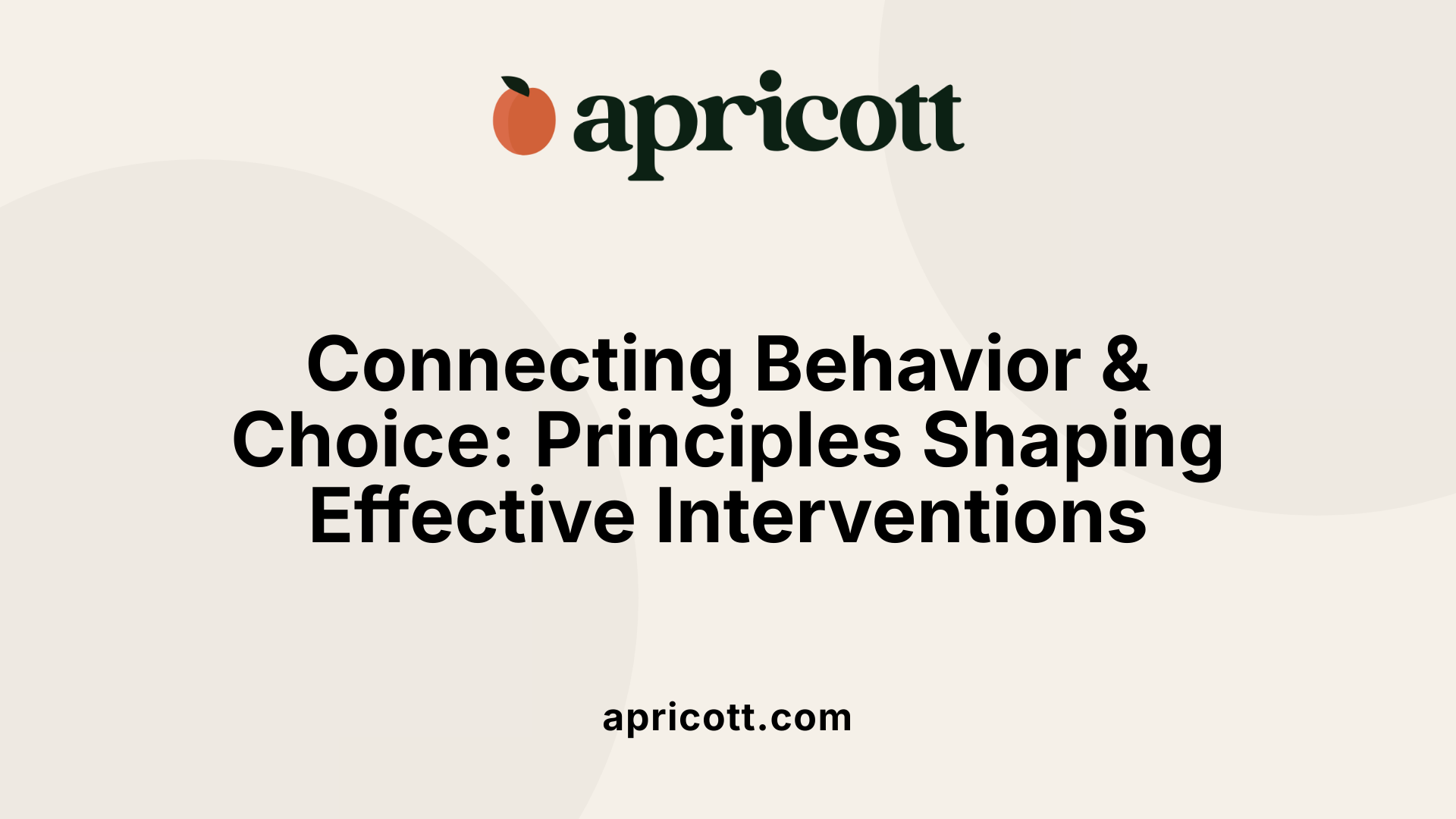 apricott

Connecting Behavior & Choice: Principles Shaping Effective Interventions

apricott.com